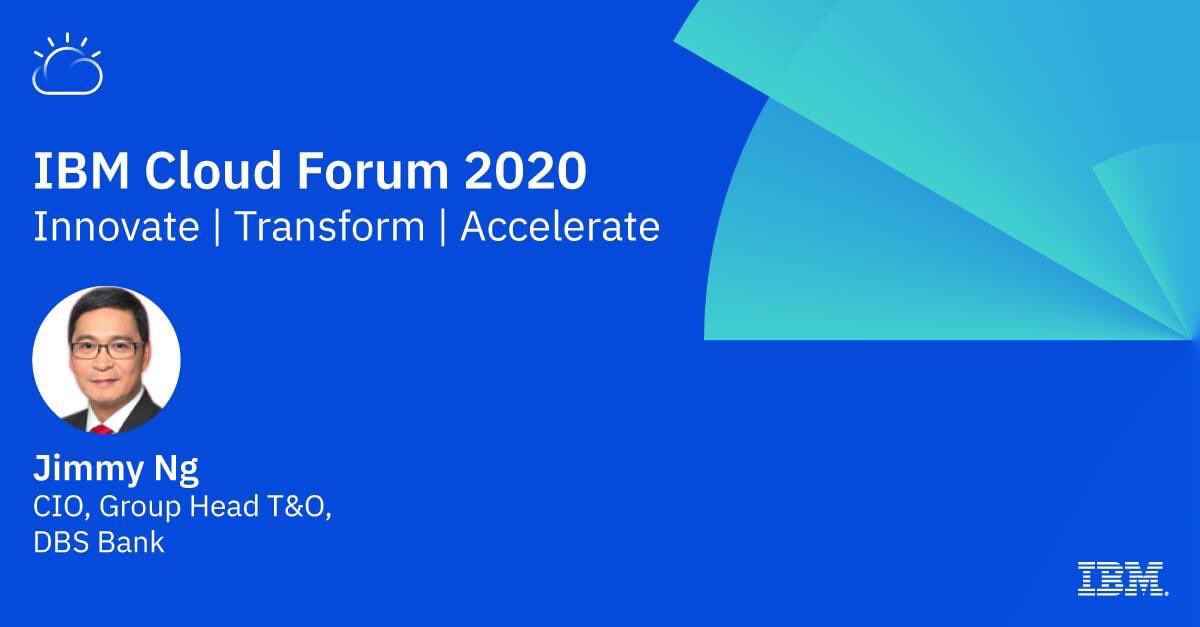 IBM Cloud Forum 2020
Innovate | Transform | Accelerate

Jimmy Ng
CIO, Group Head T&O,
DBS Bank

IBM.